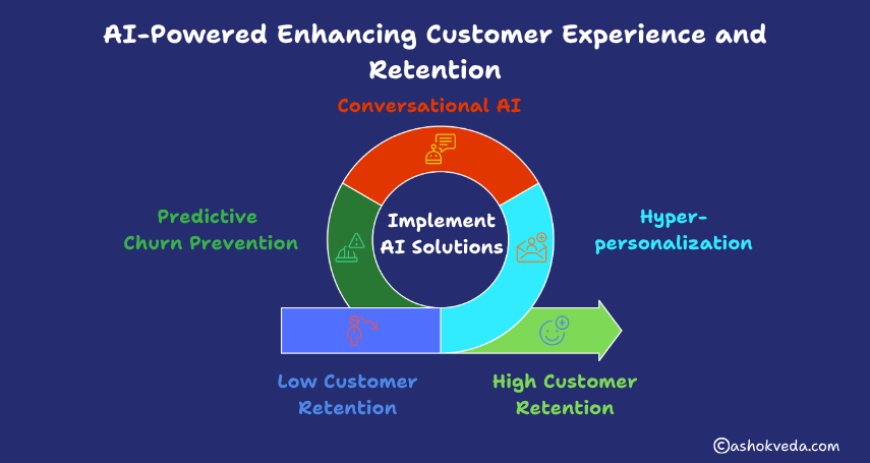 AI-Powered Enhancing Customer Experience and Retention

Conversational AI

Predictive Churn Prevention

Implement AI Solutions

Hyper-personalization

Low Customer Retention

High Customer Retention

©ashokveda.com